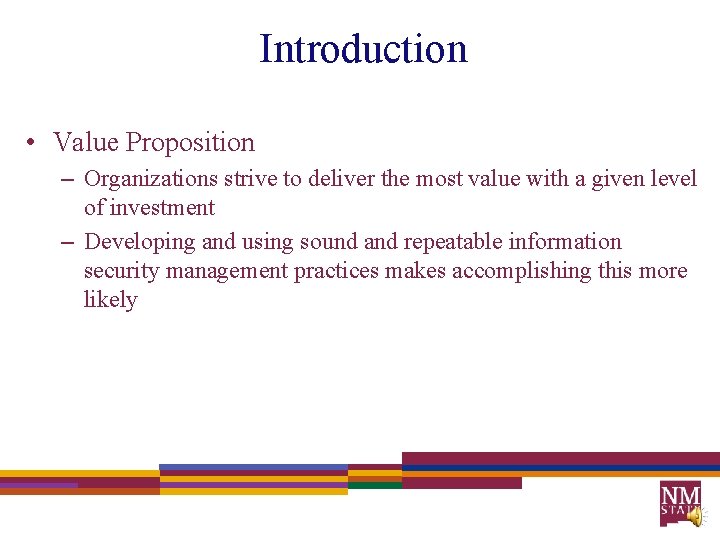 Introduction

• Value Proposition
– Organizations strive to deliver the most value with a given level of investment
– Developing and using sound and repeatable information security management practices makes accomplishing this more likely

NM STATE